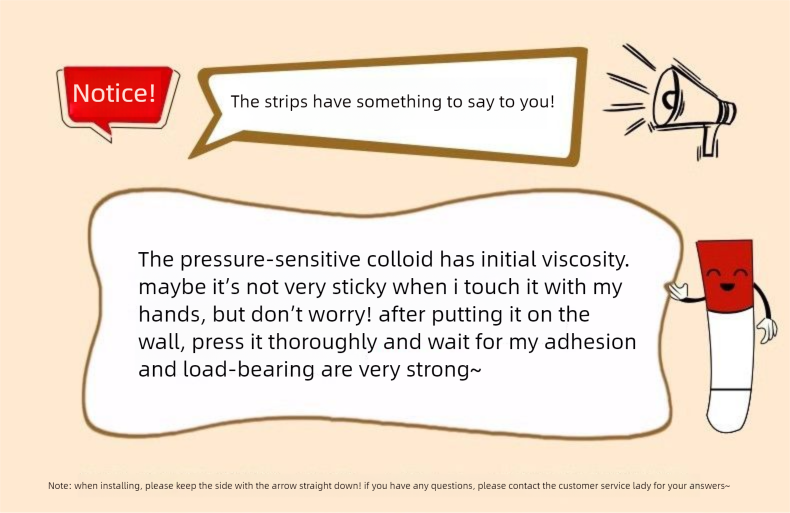 Notice!

The strips have something to say to you!

The pressure-sensitive colloid has initial viscosity. maybe it's not very sticky when i touch it with my hands, but don't worry! after putting it on the wall, press it thoroughly and wait for my adhesion and load-bearing are very strong~

Note: when installing, please keep the side with the arrow straight down! if you have any questions, please contact the customer service lady for your answers~